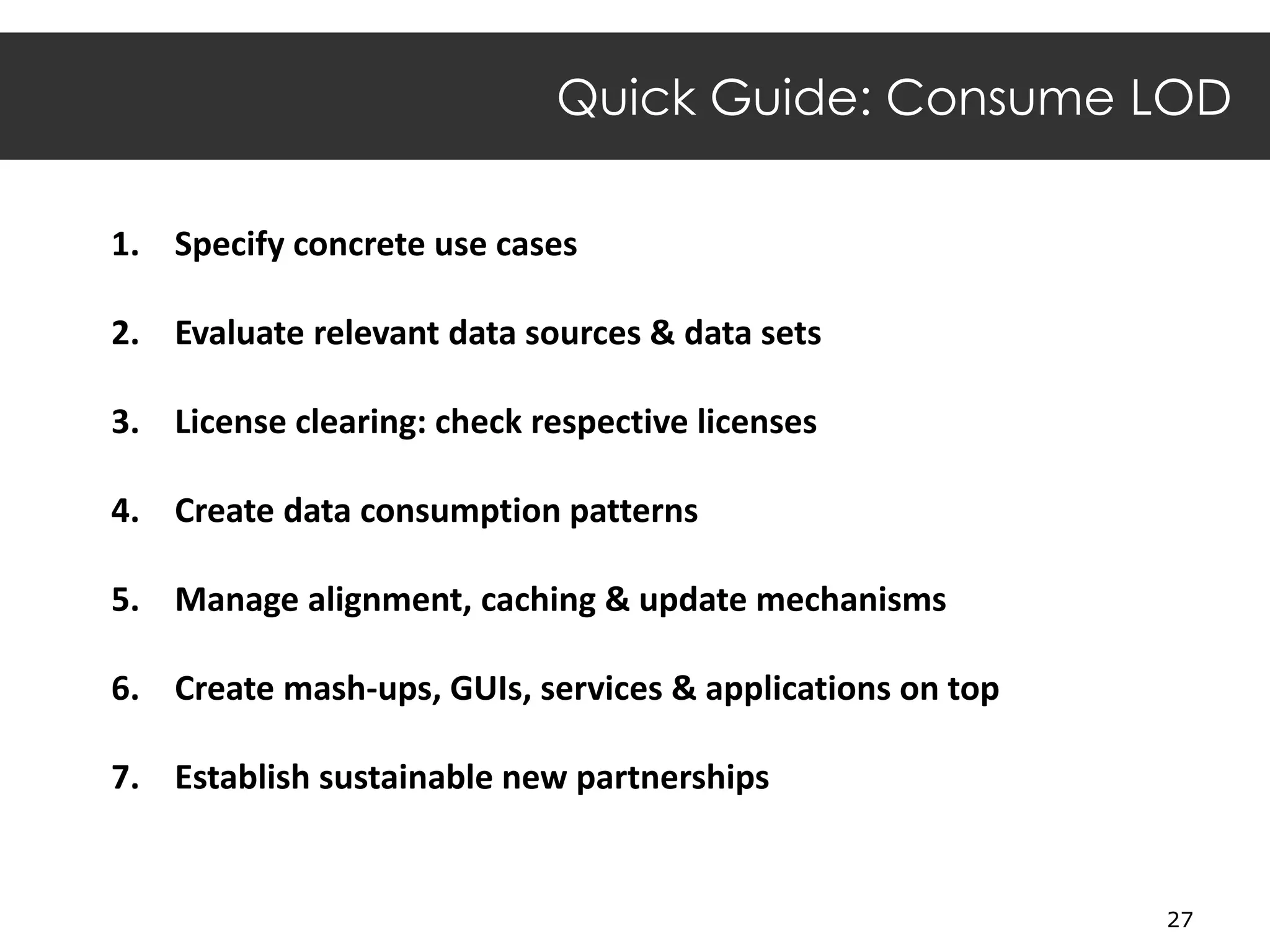 Quick Guide: Consume LOD

1. Specify concrete use cases

2. Evaluate relevant data sources & data sets

3. License clearing: check respective licenses

4. Create data consumption patterns

5. Manage alignment, caching & update mechanisms

6. Create mash-ups, GUIs, services & applications on top

7. Establish sustainable new partnerships

27